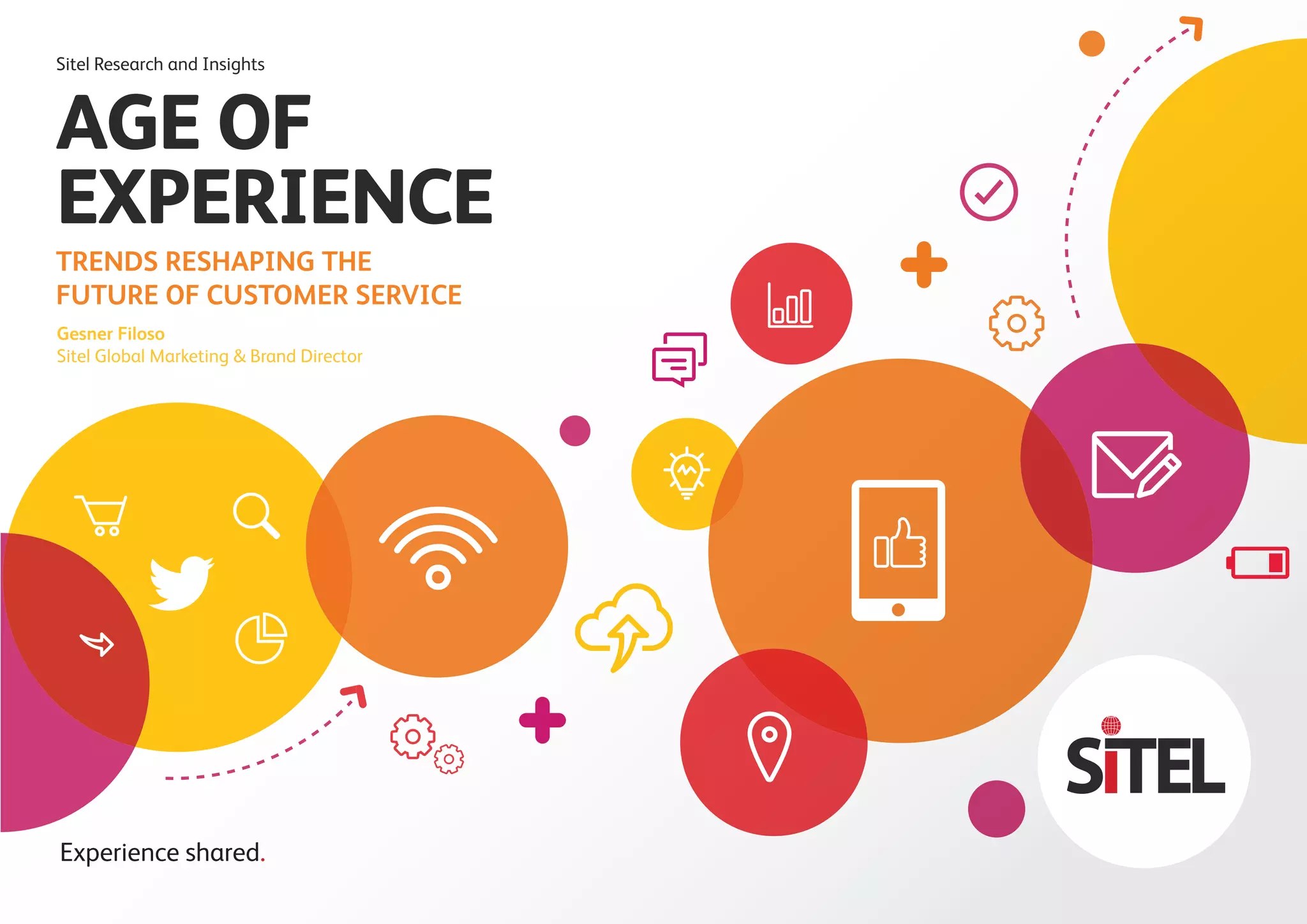 Sitel Research and Insights

AGE OF EXPERIENCE

TRENDS RESHAPING THE FUTURE OF CUSTOMER SERVICE

Gesner Filoso
Sitel Global Marketing & Brand Director

SITEL

Experience shared.